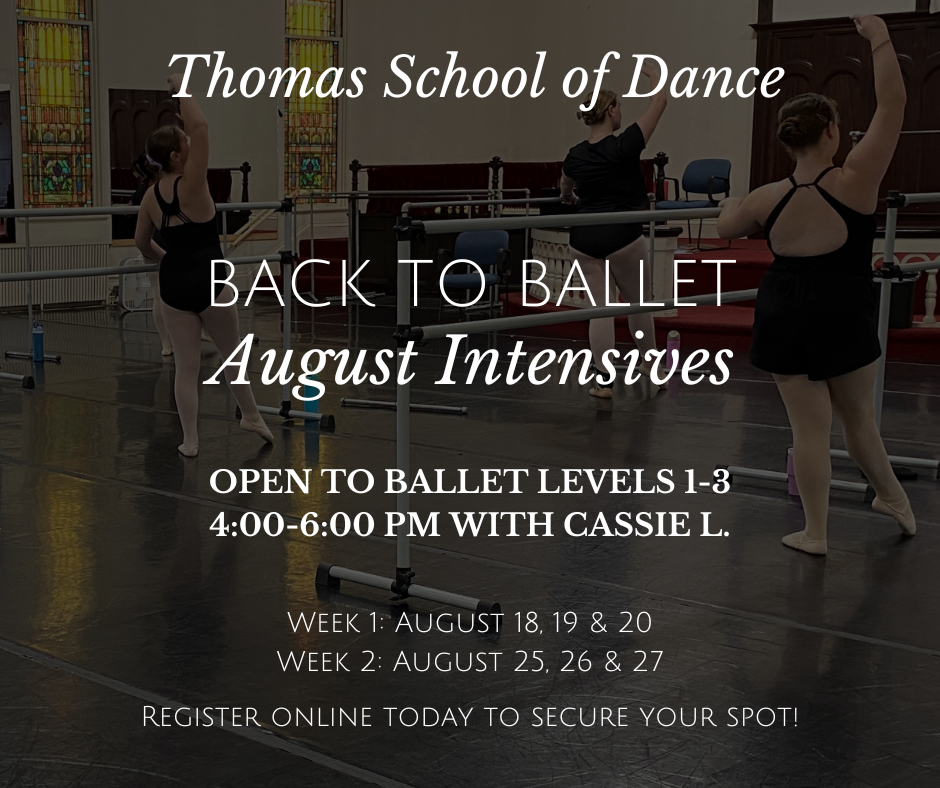 Thomas School of Dance

BACK TO BALLET
August Intensives

OPEN TO BALLET LEVELS 1-3
4:00-6:00 PM WITH CASSIE L.

Week 1: August 18, 19 & 20
Week 2: August 25, 26 & 27

Register online today to secure your spot!